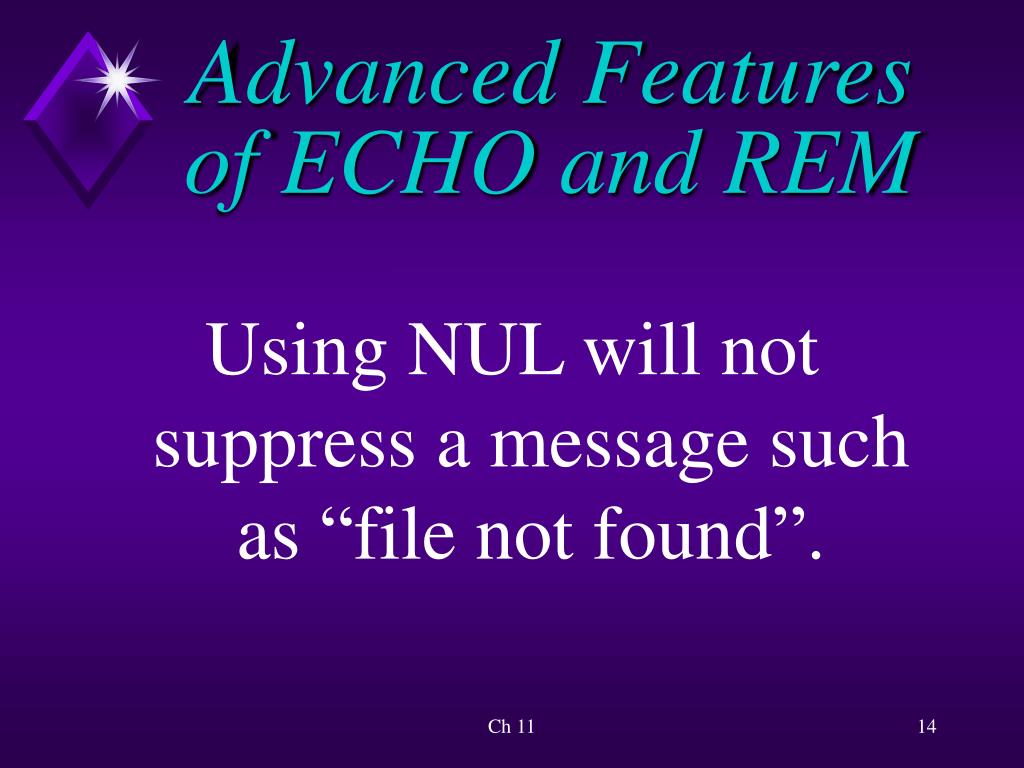 Advanced Features of ECHO and REM

Using NUL will not suppress a message such as “file not found”.

Ch 11

14